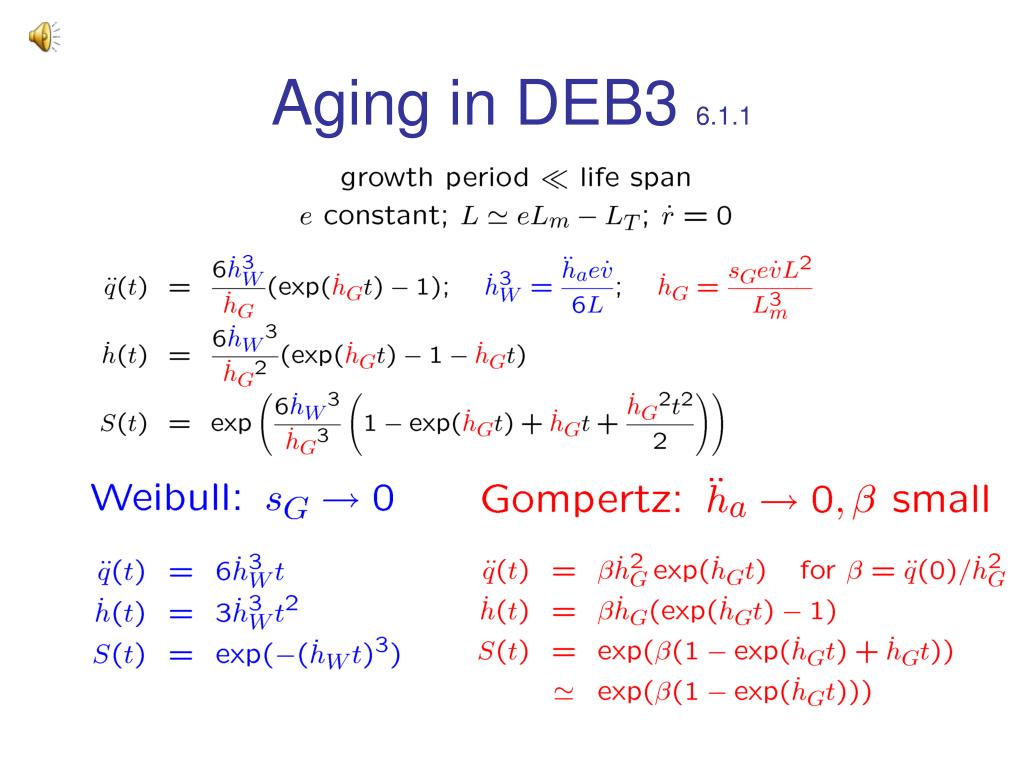 Aging in DEB3 6.1.1

growth period $\ll$ life span
$e$ constant; $L \simeq eL_m - L_T$; $\dot{r} = 0$

$\ddot{q}(t) = \frac{6\dot{h}_W^3}{\dot{h}_G}(\exp(\dot{h}_G t) - 1)$; $\dot{h}_W^3 = \frac{\ddot{h}_a e \dot{v}}{6L}$; $\dot{h}_G = \frac{s_G e \dot{v} L^2}{L_m^3}$

$\dot{h}(t) = \frac{6\dot{h}_W{}^3}{\dot{h}_G{}^2}(\exp(\dot{h}_G t) - 1 - \dot{h}_G t)$

$S(t) = \exp\left(\frac{6\dot{h}_W{}^3}{\dot{h}_G{}^3}\left(1 - \exp(\dot{h}_G t) + \dot{h}_G t + \frac{\dot{h}_G{}^2 t^2}{2}\right)\right)$

Weibull: $s_G \to 0$

$\ddot{q}(t) = 6\dot{h}_W^3 t$
$\dot{h}(t) = 3\dot{h}_W^3 t^2$
$S(t) = \exp(-(\dot{h}_W t)^3)$

Gompertz: $\ddot{h}_a \to 0, \beta$ small

$\ddot{q}(t) = \beta \dot{h}_G^2 \exp(\dot{h}_G t)$ for $\beta = \ddot{q}(0)/\dot{h}_G^2$
$\dot{h}(t) = \beta \dot{h}_G(\exp(\dot{h}_G t) - 1)$
$S(t) = \exp(\beta(1 - \exp(\dot{h}_G t) + \dot{h}_G t))$
$\simeq \exp(\beta(1 - \exp(\dot{h}_G t)))$